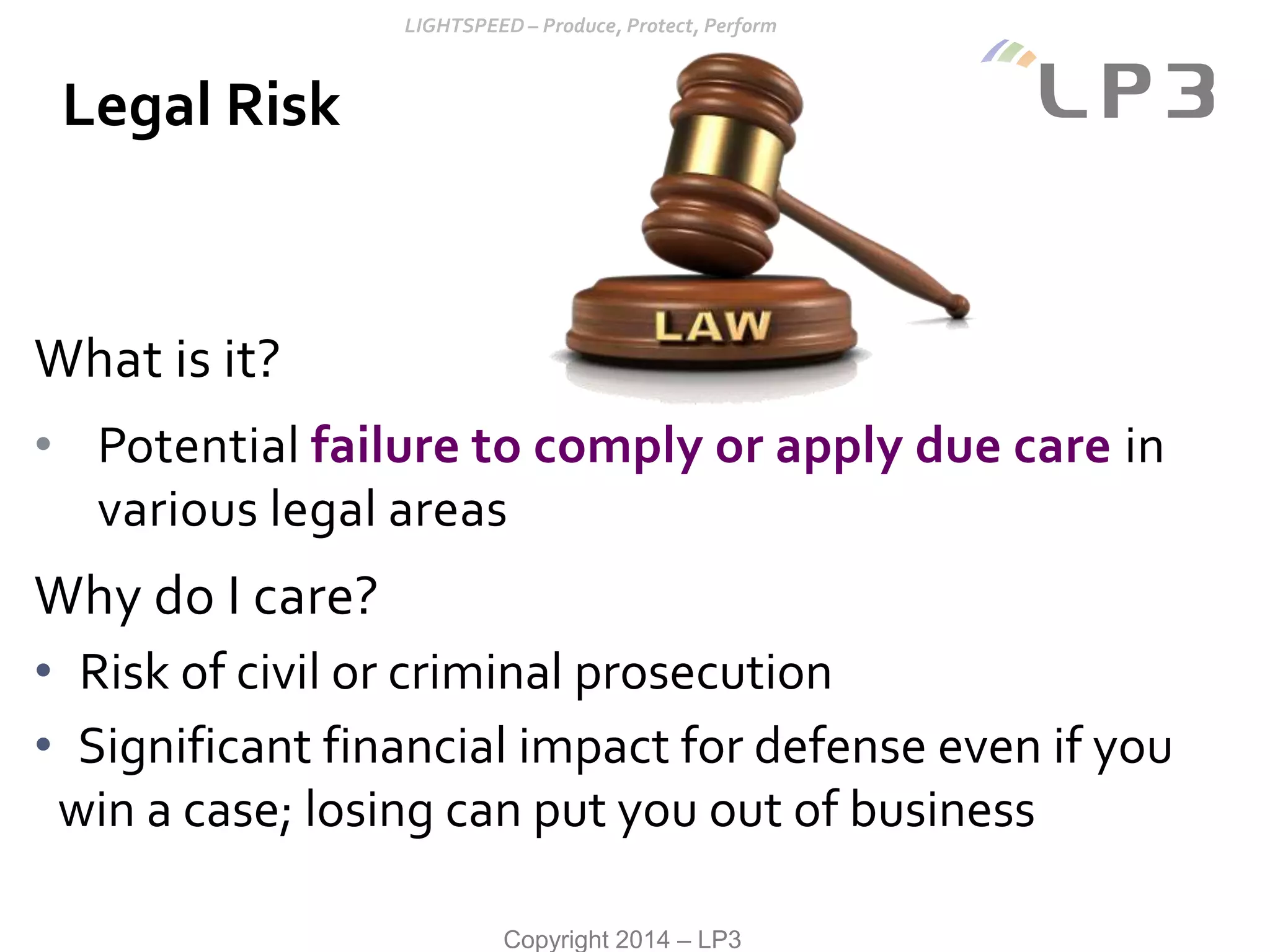 LIGHTSPEED – Produce, Protect, Perform

LP3

Legal Risk

LAW

What is it?

• Potential failure to comply or apply due care in various legal areas

Why do I care?

• Risk of civil or criminal prosecution

• Significant financial impact for defense even if you win a case; losing can put you out of business

Copyright 2014 – LP3